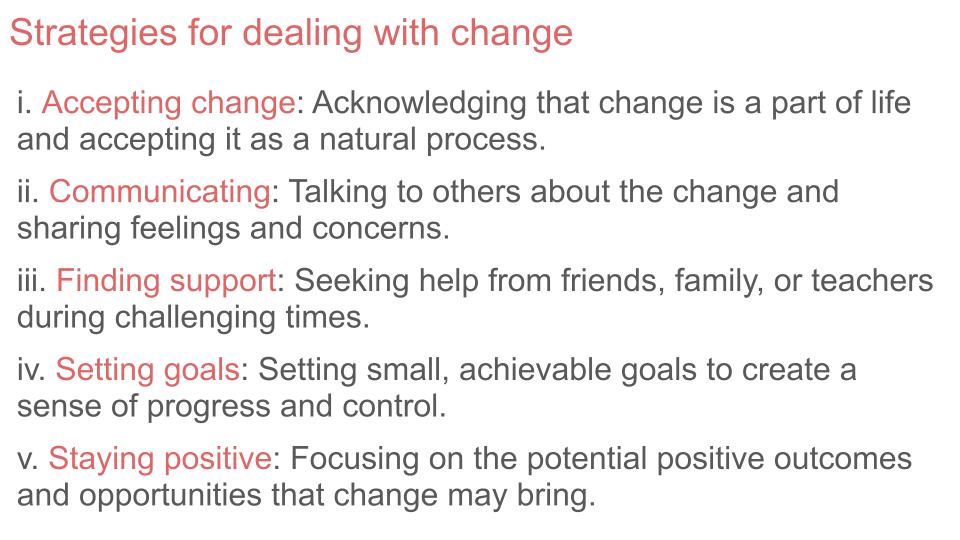 Strategies for dealing with change

i. Accepting change: Acknowledging that change is a part of life and accepting it as a natural process.

ii. Communicating: Talking to others about the change and sharing feelings and concerns.

iii. Finding support: Seeking help from friends, family, or teachers during challenging times.

iv. Setting goals: Setting small, achievable goals to create a sense of progress and control.

v. Staying positive: Focusing on the potential positive outcomes and opportunities that change may bring.